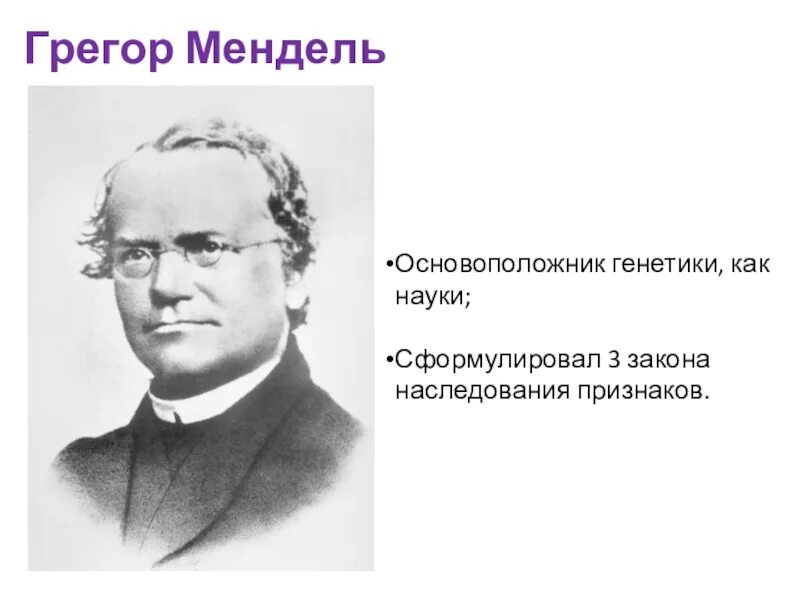 Грегор Мендель

•Основоположник генетики, как науки;

•Сформулировал 3 закона наследования признаков.